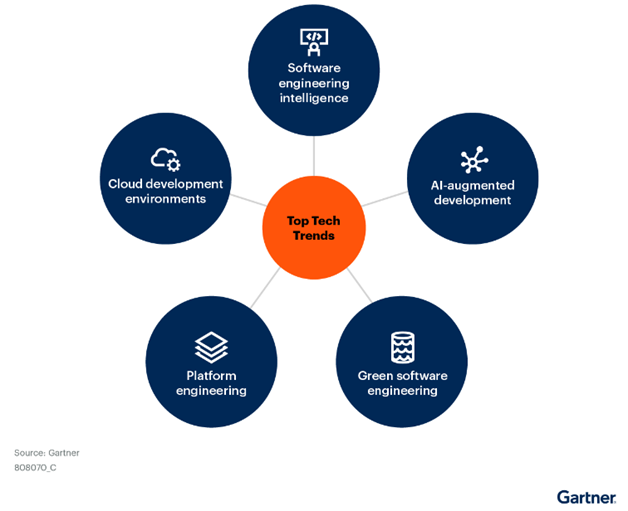 Software engineering intelligence

Cloud development environments

AI-augmented development

Top Tech Trends

Platform engineering

Green software engineering

Source: Gartner
808070_C

Gartner